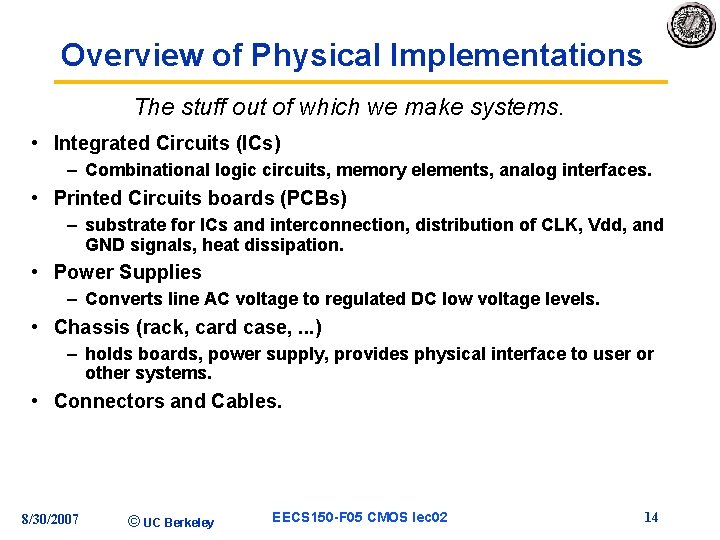 Overview of Physical Implementations

The stuff out of which we make systems.

• Integrated Circuits (ICs)
– Combinational logic circuits, memory elements, analog interfaces.
• Printed Circuits boards (PCBs)
– substrate for ICs and interconnection, distribution of CLK, Vdd, and GND signals, heat dissipation.
• Power Supplies
– Converts line AC voltage to regulated DC low voltage levels.
• Chassis (rack, card case, ...)
– holds boards, power supply, provides physical interface to user or other systems.
• Connectors and Cables.

8/30/2007 © UC Berkeley EECS150-F05 CMOS lec02 14